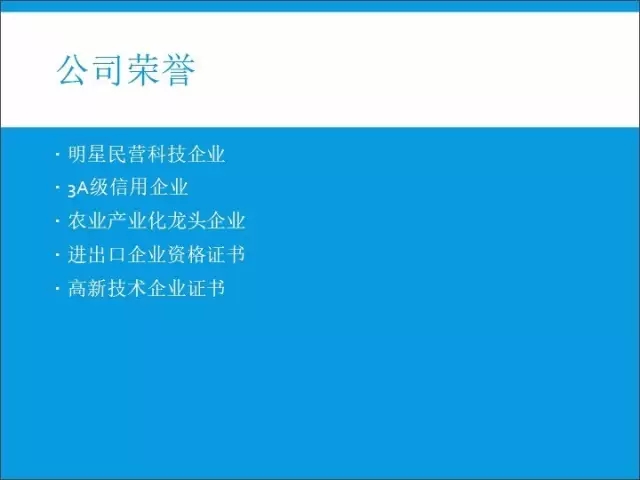 公司荣誉

· 明星民营科技企业
· 3A级信用企业
· 农业产业化龙头企业
· 进出口企业资格证书
· 高新技术企业证书